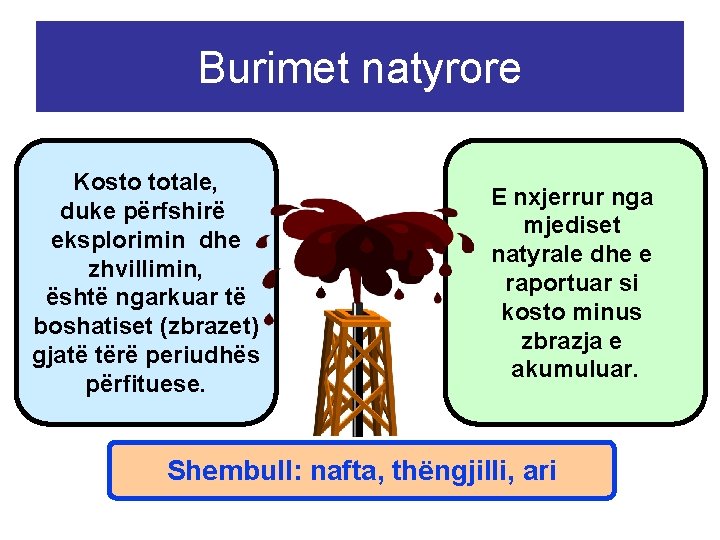 Burimet natyrore

Kosto totale, duke përfshirë eksplorimin dhe zhvillimin, është ngarkuar të boshatiset (zbrazet) gjatë tërë periudhës përfituese.

E nxjerrur nga mjediset natyrale dhe e raportuar si kosto minus zbrazja e akumuluar.

Shembull: nafta, thëngjilli, ari